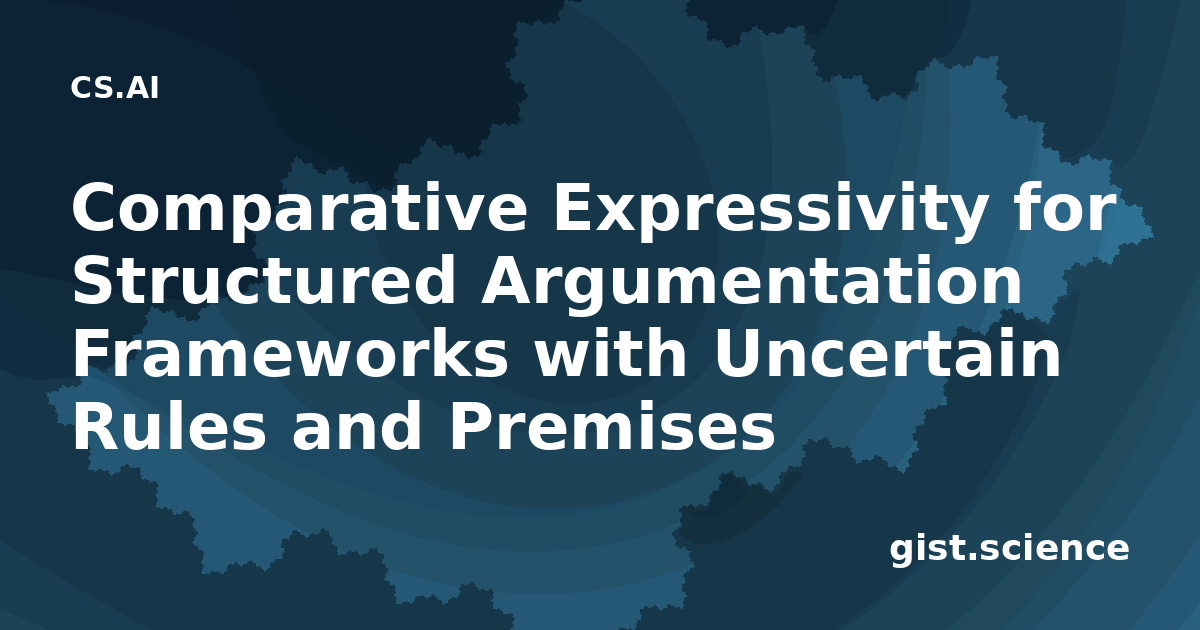 CS.AI

Comparative Expressivity for Structured Argumentation Frameworks with Uncertain Rules and Premises

gist.science